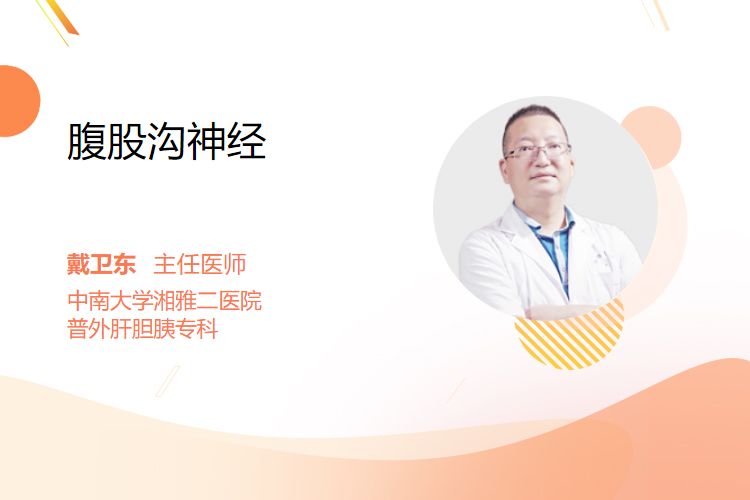 腹股沟神经

戴卫东 主任医师
中南大学湘雅二医院
普外肝胆胰专科